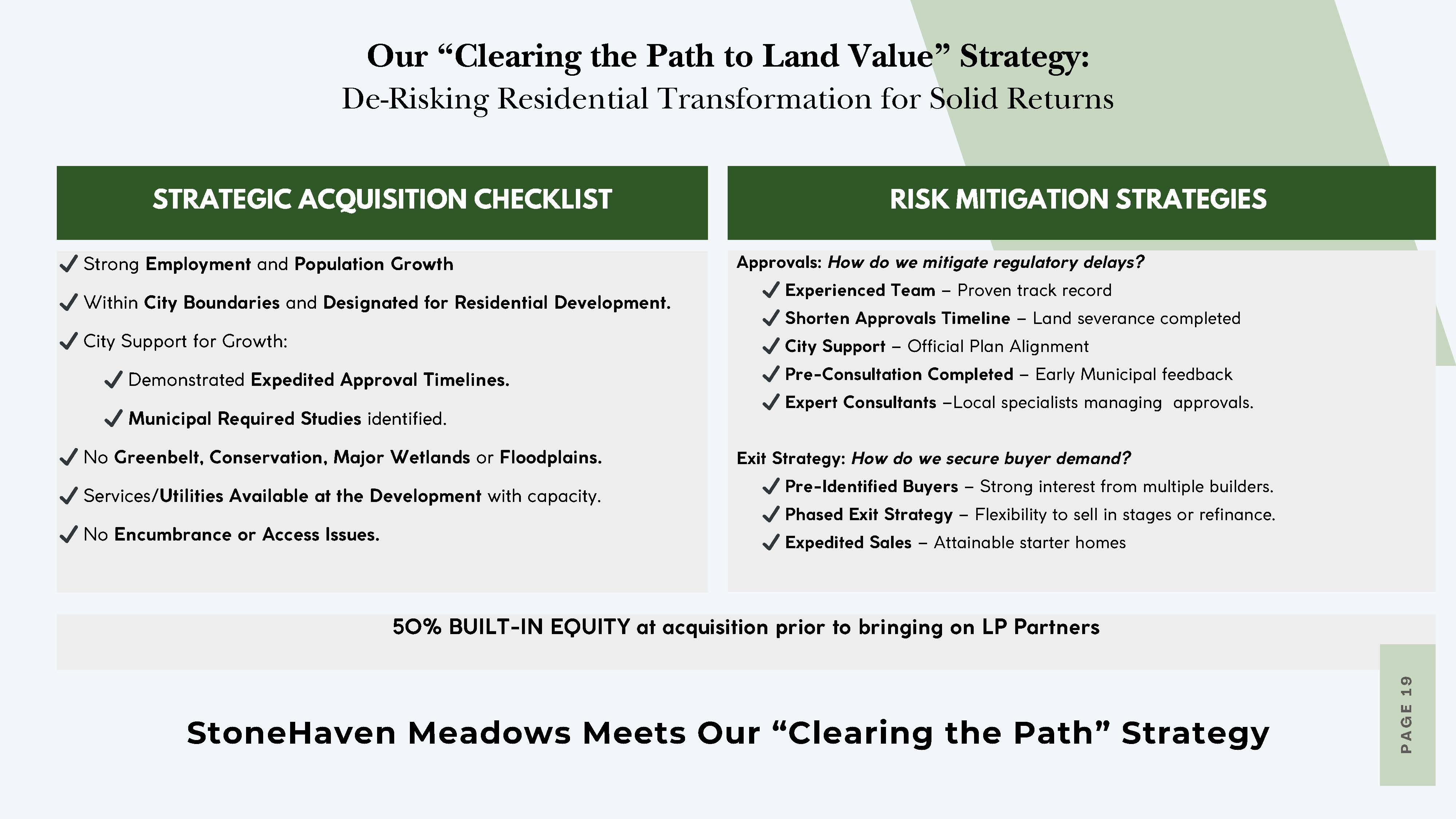 Our “Clearing the Path to Land Value” Strategy:
De-Risking Residential Transformation for Solid Returns

STRATEGIC ACQUISITION CHECKLIST

✓ Strong Employment and Population Growth

✓ Within City Boundaries and Designated for Residential Development.

✓ City Support for Growth:

✓ Demonstrated Expedited Approval Timelines.

✓ Municipal Required Studies identified.

✓ No Greenbelt, Conservation, Major Wetlands or Floodplains.

✓ Services/Utilities Available at the Development with capacity.

✓ No Encumbrance or Access Issues.

RISK MITIGATION STRATEGIES

Approvals: How do we mitigate regulatory delays?

✓ Experienced Team – Proven track record

✓ Shorten Approvals Timeline – Land severance completed

✓ City Support – Official Plan Alignment

✓ Pre-Consultation Completed – Early Municipal feedback

✓ Expert Consultants –Local specialists managing approvals.

Exit Strategy: How do we secure buyer demand?

✓ Pre-Identified Buyers – Strong interest from multiple builders.

✓ Phased Exit Strategy – Flexibility to sell in stages or refinance.

✓ Expedited Sales – Attainable starter homes

50% BUILT-IN EQUITY at acquisition prior to bringing on LP Partners

StoneHaven Meadows Meets Our “Clearing the Path” Strategy

PAGE 19